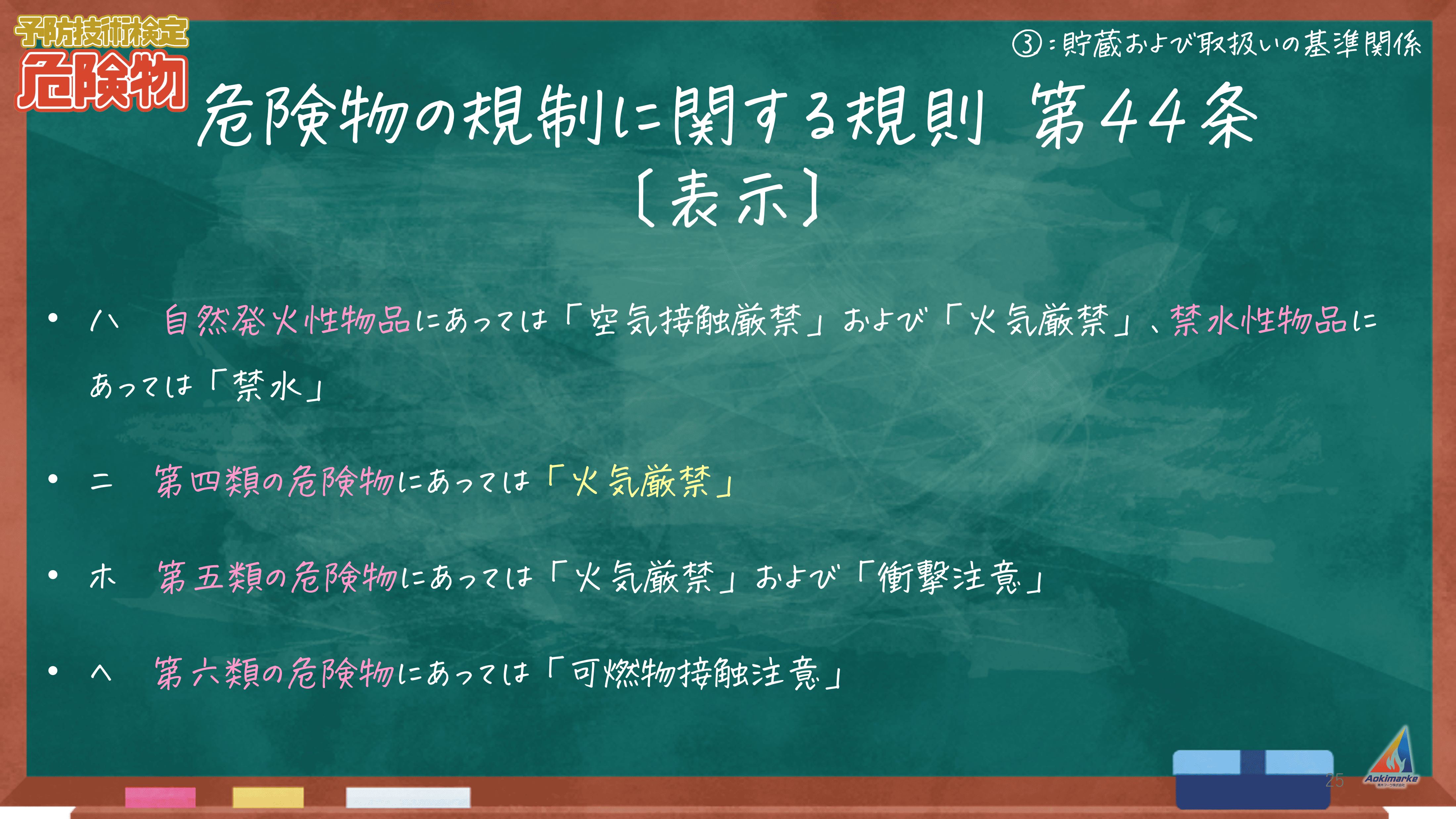 予防技術検定
危険物

③：貯蔵および取扱いの基準関係

危険物の規制に関する規則 第44条
〔表示〕

• ハ　自然発火性物品にあっては「空気接触厳禁」および「火気厳禁」、禁水性物品にあっては「禁水」

• ニ　第四類の危険物にあっては「火気厳禁」

• ホ　第五類の危険物にあっては「火気厳禁」および「衝撃注意」

• ヘ　第六類の危険物にあっては「可燃物接触注意」

25

Aokimarke